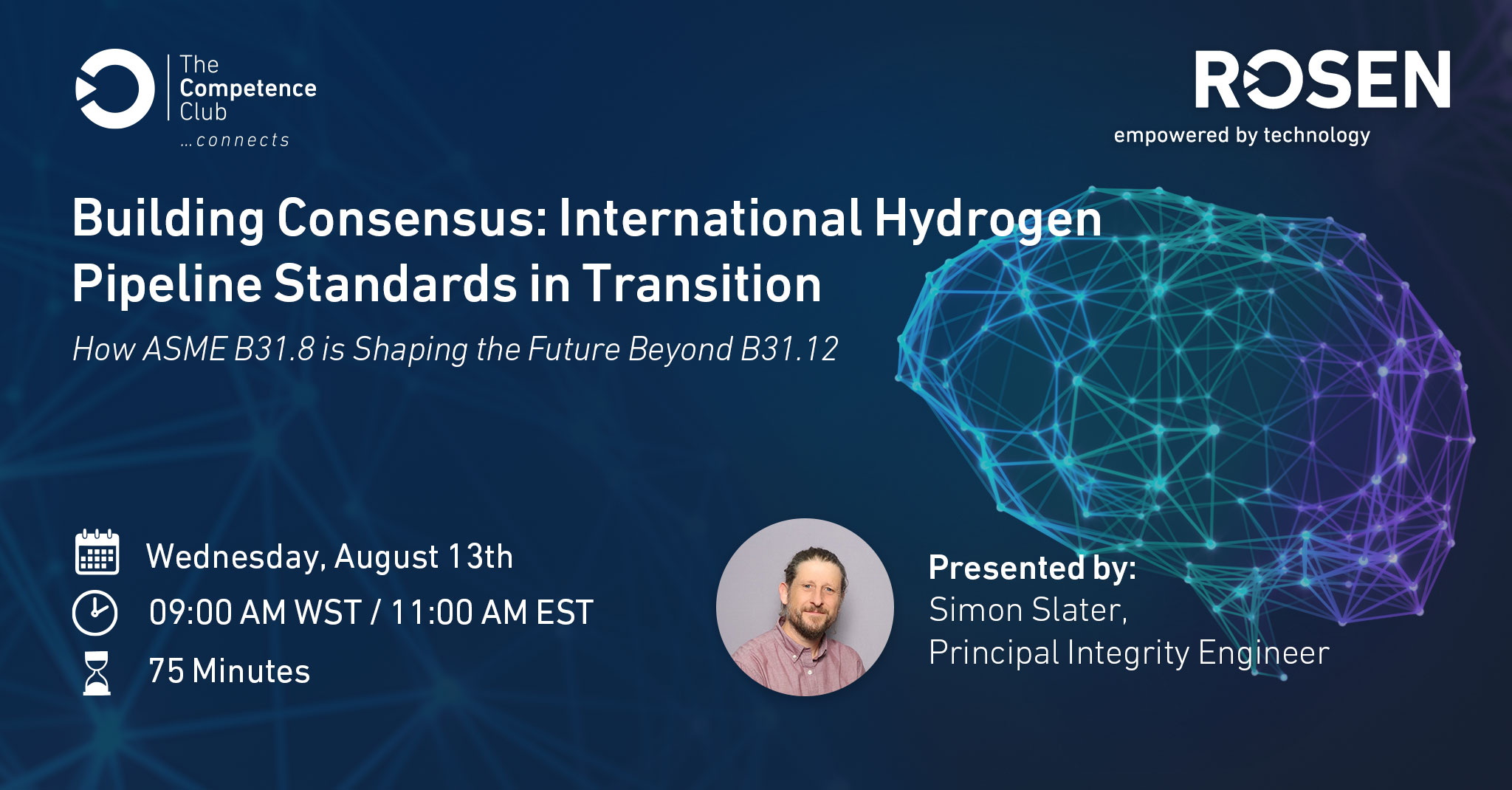 The Competence Club
...connects

ROSEN
empowered by technology

Building Consensus: International Hydrogen Pipeline Standards in Transition

How ASME B31.8 is Shaping the Future Beyond B31.12

Wednesday, August 13th
09:00 AM WST / 11:00 AM EST
75 Minutes

Presented by:
Simon Slater,
Principal Integrity Engineer